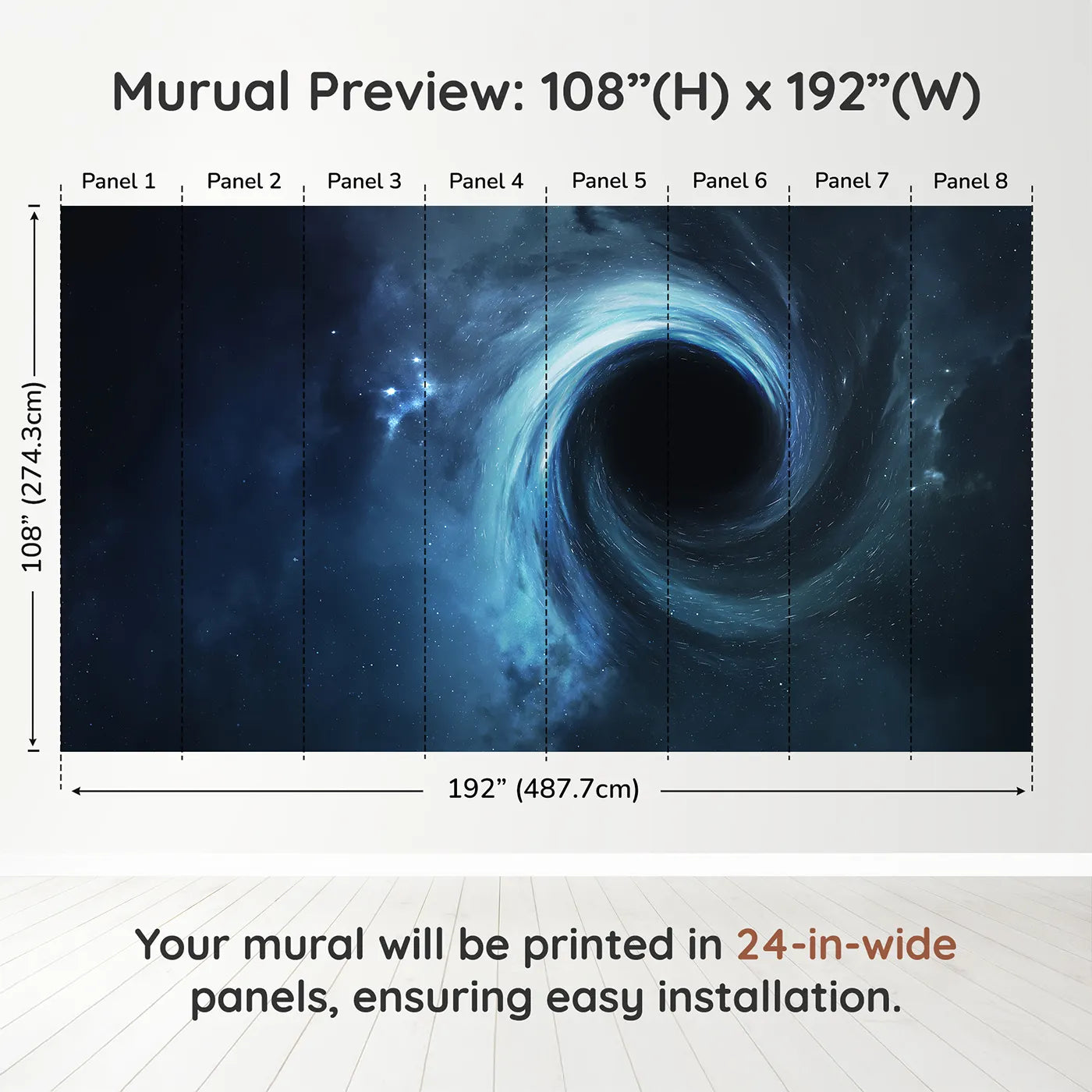 Murual Preview: 108”(H) x 192”(W)

Panel 1 Panel 2 Panel 3 Panel 4 Panel 5 Panel 6 Panel 7 Panel 8

108” (274.3cm)

192” (487.7cm)

Your mural will be printed in 24-in-wide panels, ensuring easy installation.